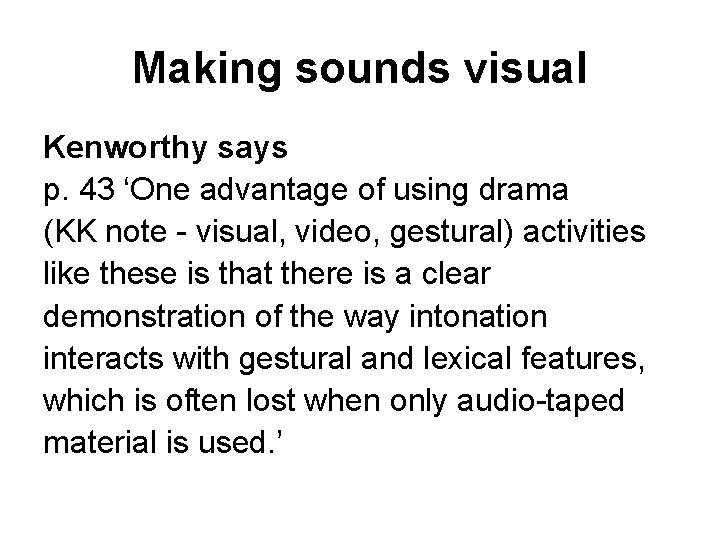 Making sounds visual

Kenworthy says
p. 43 ‘One advantage of using drama (KK note - visual, video, gestural) activities like these is that there is a clear demonstration of the way intonation interacts with gestural and lexical features, which is often lost when only audio-taped material is used.’